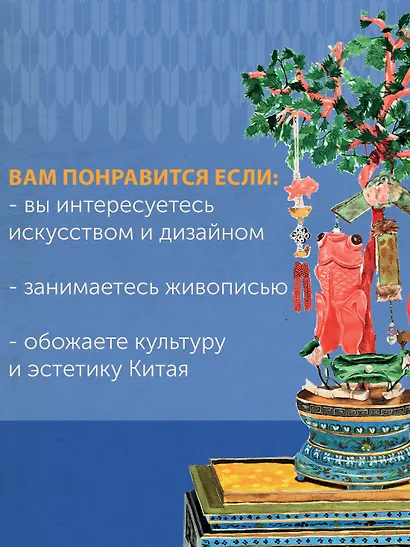 ВАМ ПОНРАВИТСЯ ЕСЛИ:
- вы интересуетесь искусством и дизайном

- занимаетесь живописью

- обожаете культуру и эстетику Китая